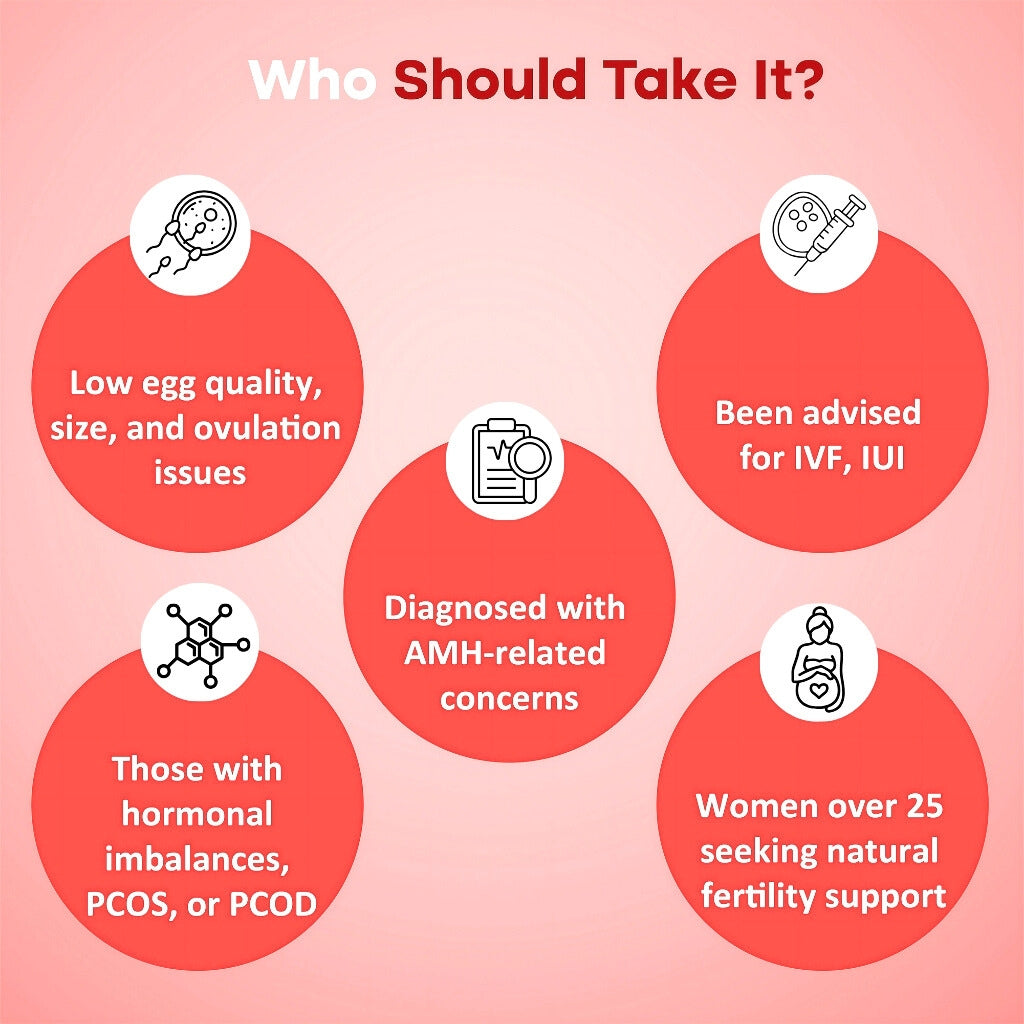 Who Should Take It?

Low egg quality, size, and ovulation issues

Been advised for IVF, IUI

Diagnosed with AMH-related concerns

Those with hormonal imbalances, PCOS, or PCOD

Women over 25 seeking natural fertility support